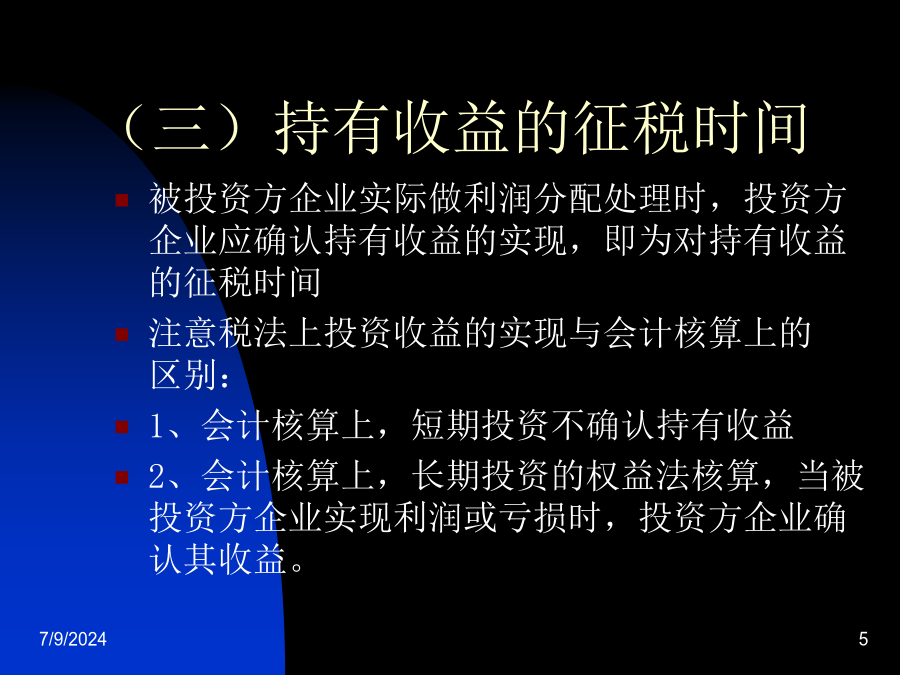 （三）持有收益的征税时间

被投资方企业实际做利润分配处理时，投资方企业应确认持有收益的实现，即为对持有收益的征税时间

注意税法上投资收益的实现与会计核算上的区别：

1、会计核算上，短期投资不确认持有收益

2、会计核算上，长期投资的权益法核算，当被投资方企业实现利润或亏损时，投资方企业确认其收益。

7/9/2024

5